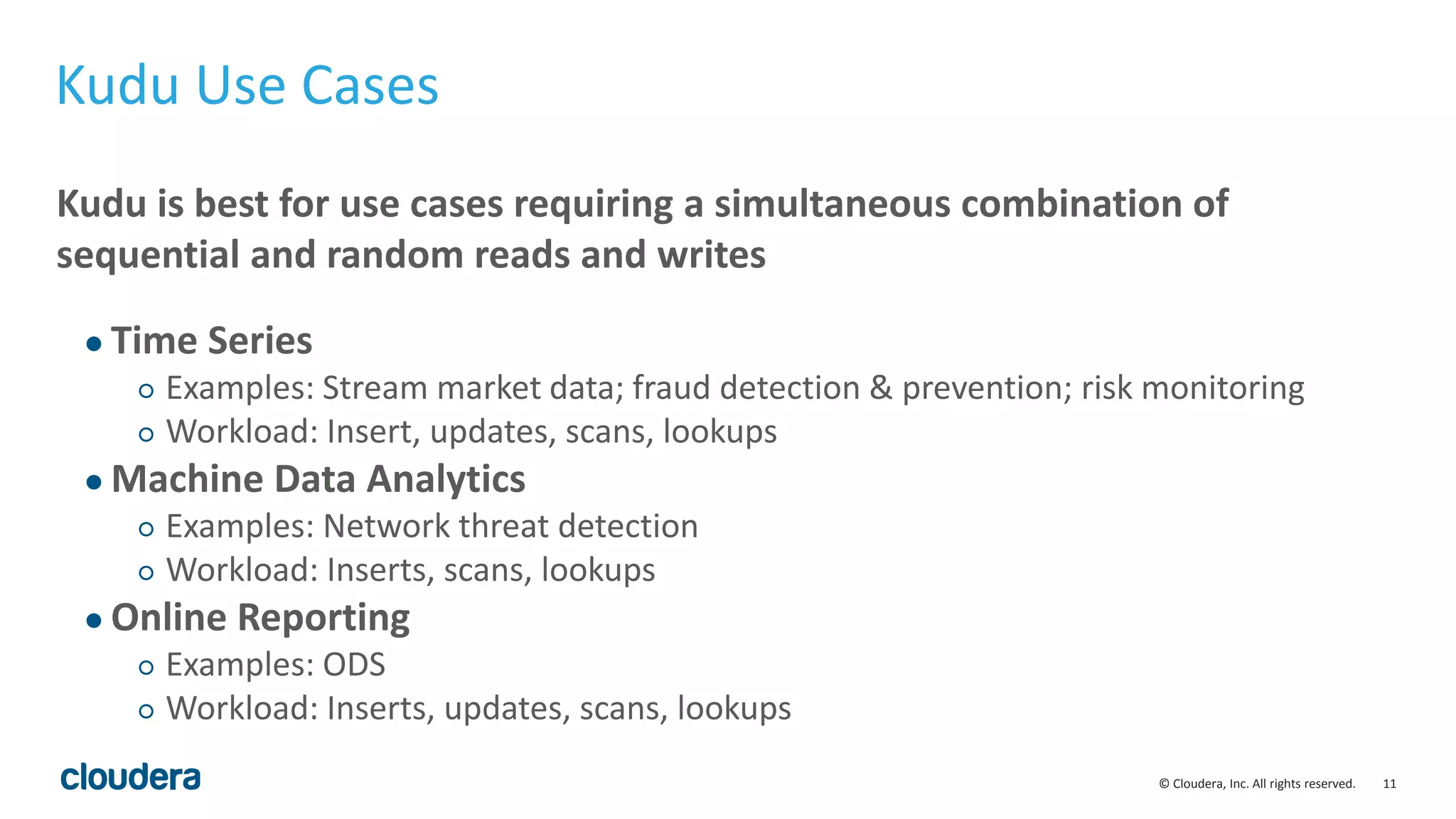 Kudu Use Cases

Kudu is best for use cases requiring a simultaneous combination of sequential and random reads and writes

• Time Series
  ○ Examples: Stream market data; fraud detection & prevention; risk monitoring
  ○ Workload: Insert, updates, scans, lookups
• Machine Data Analytics
  ○ Examples: Network threat detection
  ○ Workload: Inserts, scans, lookups
• Online Reporting
  ○ Examples: ODS
  ○ Workload: Inserts, updates, scans, lookups

cloudera

© Cloudera, Inc. All rights reserved. 11